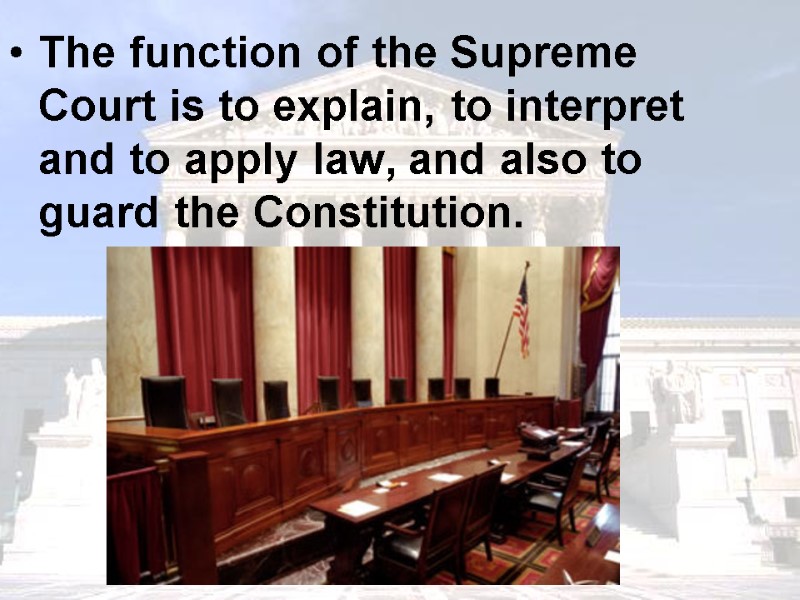 • The function of the Supreme Court is to explain, to interpret and to apply law, and also to guard the Constitution.